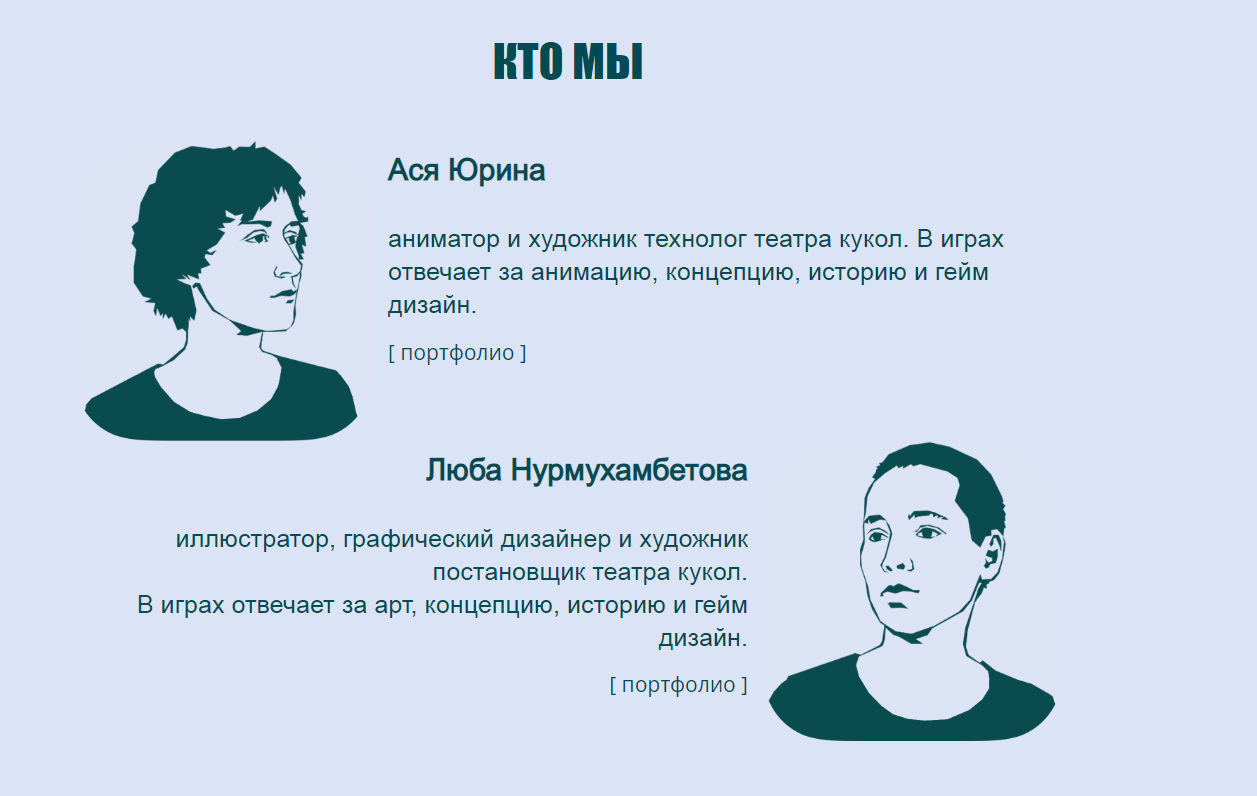 КТО МЫ

Ася Юрина

аниматор и художник технолог театра кукол. В играх отвечает за анимацию, концепцию, историю и гейм дизайн.

[ портфолио ]

Люба Нурмухамбетова

иллюстратор, графический дизайнер и художник постановщик театра кукол.
В играх отвечает за арт, концепцию, историю и гейм дизайн.

[ портфолио ]